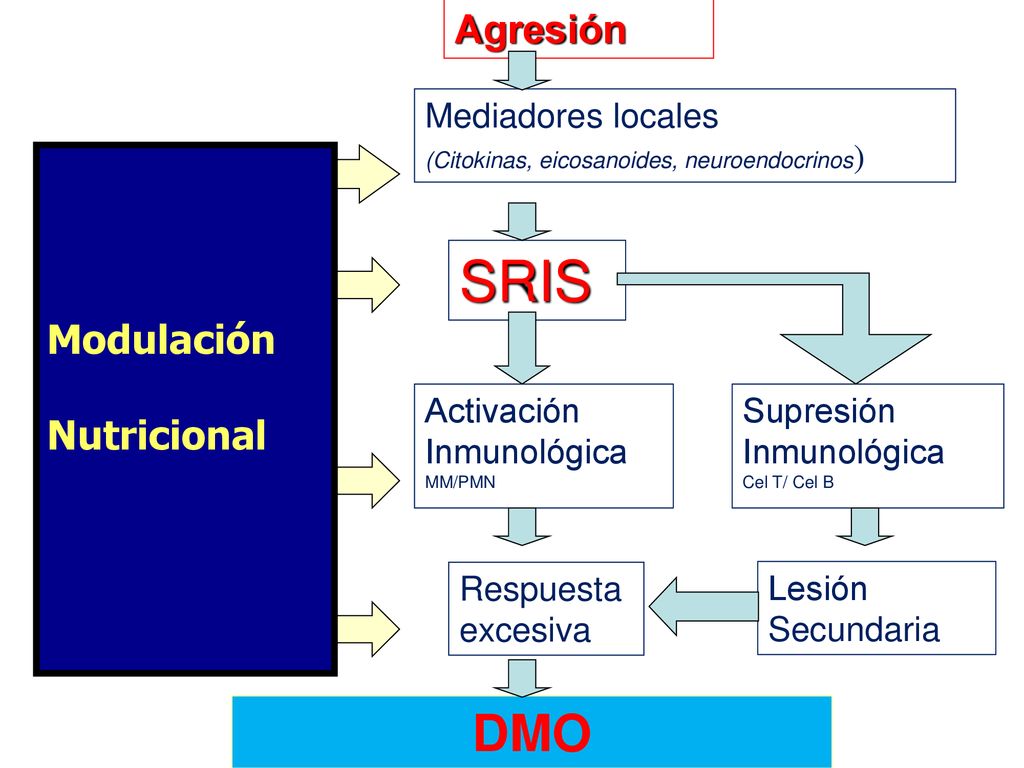 Agresión

Mediadores locales
(Citokinas, eicosanoides, neuroendocrinos)

Modulación

Nutricional

SRIS

Activación Inmunológica
MM/PMN

Supresión Inmunológica
Cel T/ Cel B

Respuesta excesiva

Lesión Secundaria

DMO